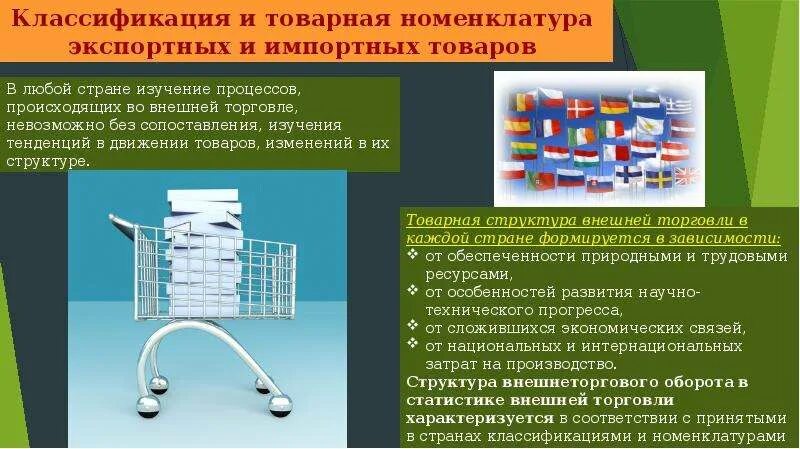 Классификация и товарная номенклатура экспортных и импортных товаров

В любой стране изучение процессов, происходящих во внешней торговле, невозможно без сопоставления, изучения тенденций в движении товаров, изменений в их структуре.

Товарная структура внешней торговли в каждой стране формируется в зависимости:
❖ от обеспеченности природными и трудовыми ресурсами,
❖ от особенностей развития научно-технического прогресса,
❖ от сложившихся экономических связей,
❖ от национальных и интернациональных затрат на производство.

Структура внешнеторгового оборота в статистике внешней торговли характеризуется в соответствии с принятыми в странах классификациями и номенклатурами